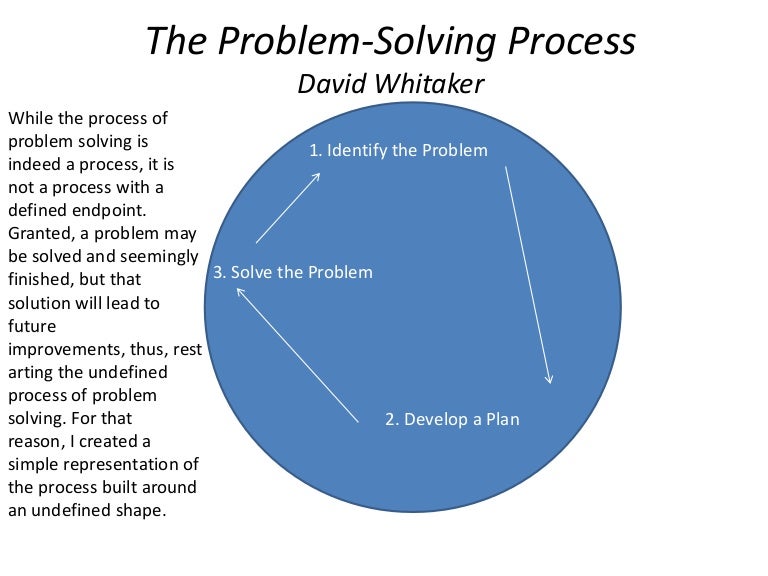 The Problem-Solving Process
David Whitaker

While the process of problem solving is indeed a process, it is not a process with a defined endpoint. Granted, a problem may be solved and seemingly finished, but that solution will lead to future improvements, thus, rest arting the undefined process of problem solving. For that reason, I created a simple representation of the process built around an undefined shape.

1. Identify the Problem

2. Develop a Plan

3. Solve the Problem